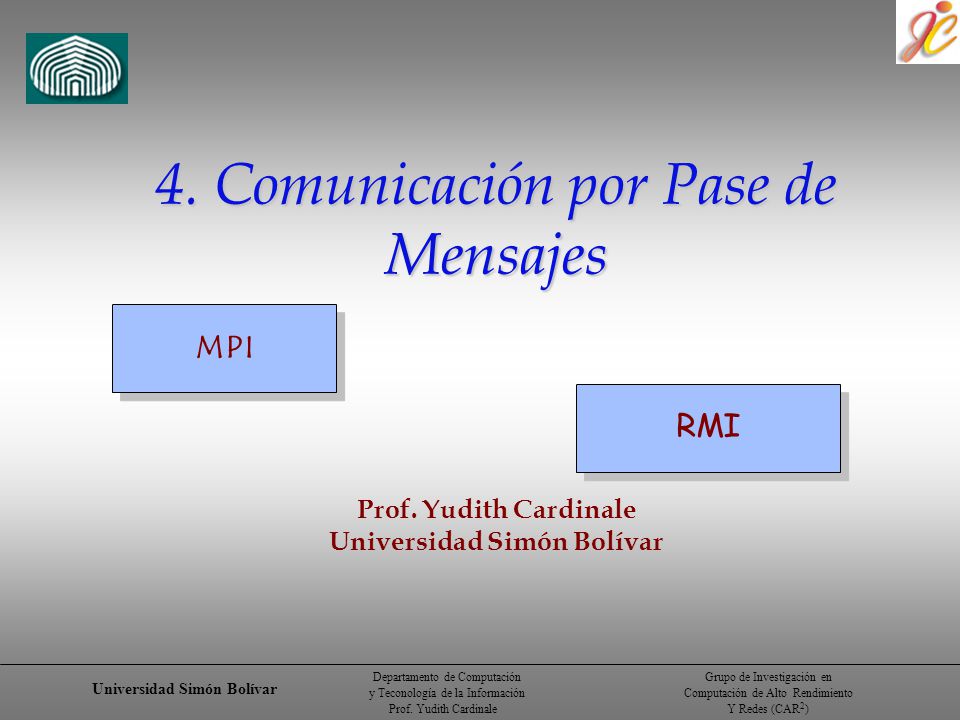 4. Comunicación por Pase de Mensajes

MPI

RMI

Prof. Yudith Cardinale
Universidad Simón Bolívar

Universidad Simón Bolívar

Departamento de Computación
y Teconología de la Información
Prof. Yudith Cardinale

Grupo de Investigación en
Computación de Alto Rendimiento
Y Redes (CAR$^2$)